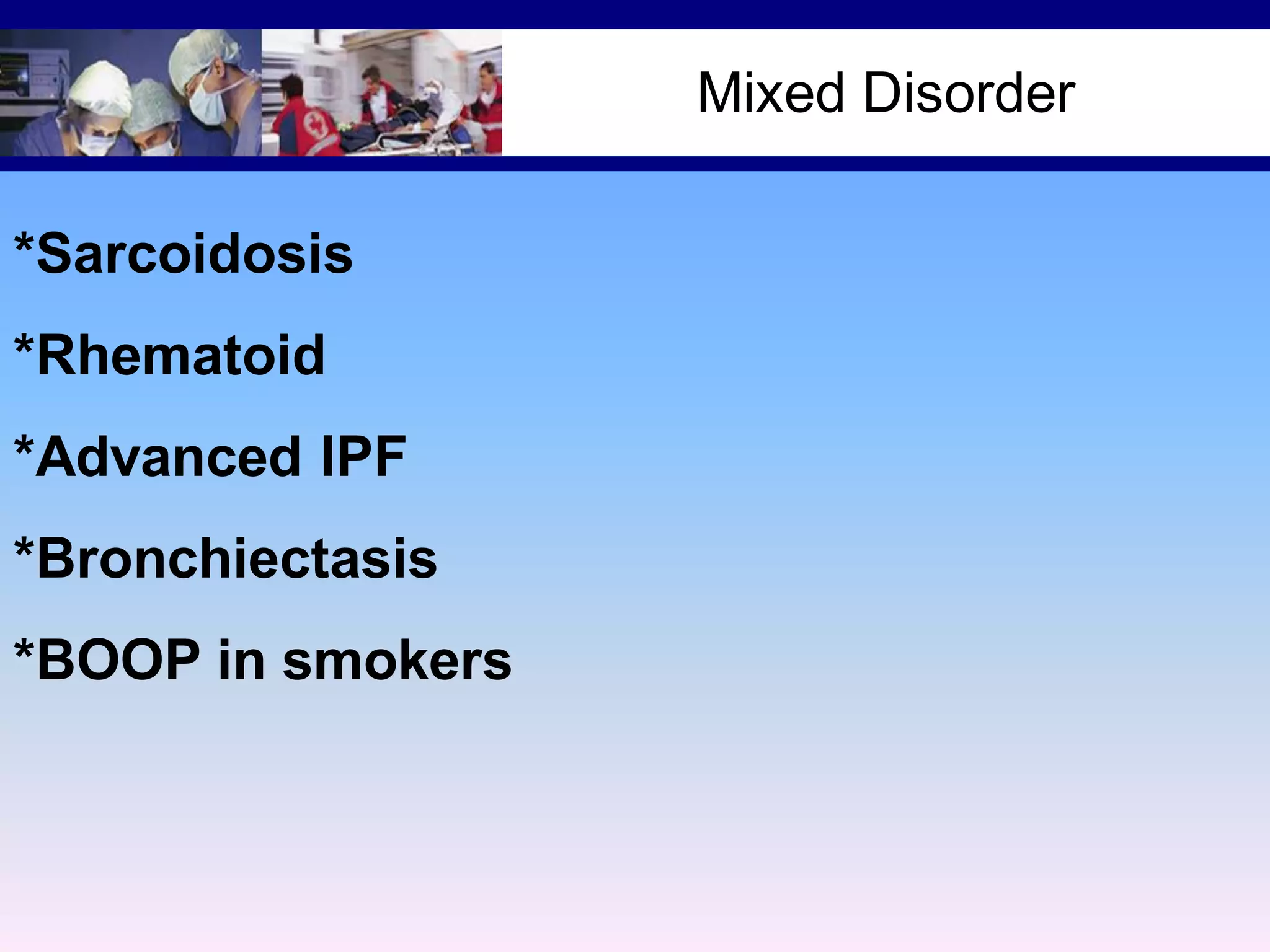 Mixed Disorder

*Sarcoidosis

*Rhematoid

*Advanced IPF

*Bronchiectasis

*BOOP in smokers